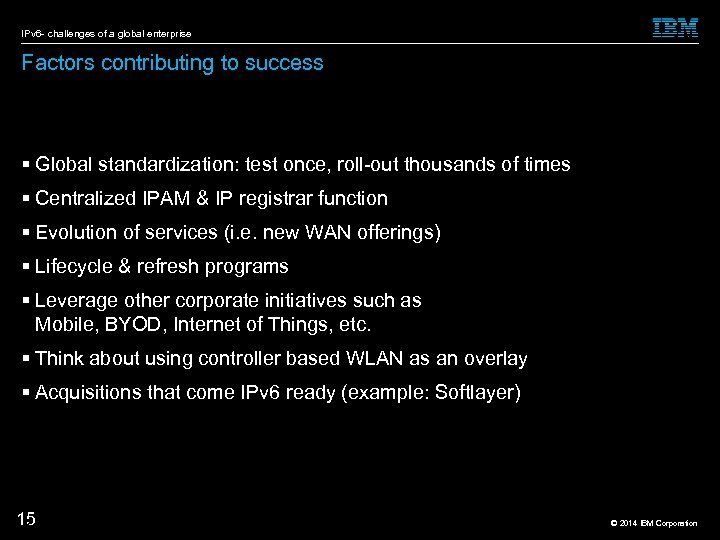 IPv6- challenges of a global enterprise

IBM

Factors contributing to success

▪ Global standardization: test once, roll-out thousands of times

▪ Centralized IPAM & IP registrar function

▪ Evolution of services (i.e. new WAN offerings)

▪ Lifecycle & refresh programs

▪ Leverage other corporate initiatives such as Mobile, BYOD, Internet of Things, etc.

▪ Think about using controller based WLAN as an overlay

▪ Acquisitions that come IPv6 ready (example: Softlayer)

15

© 2014 IBM Corporation